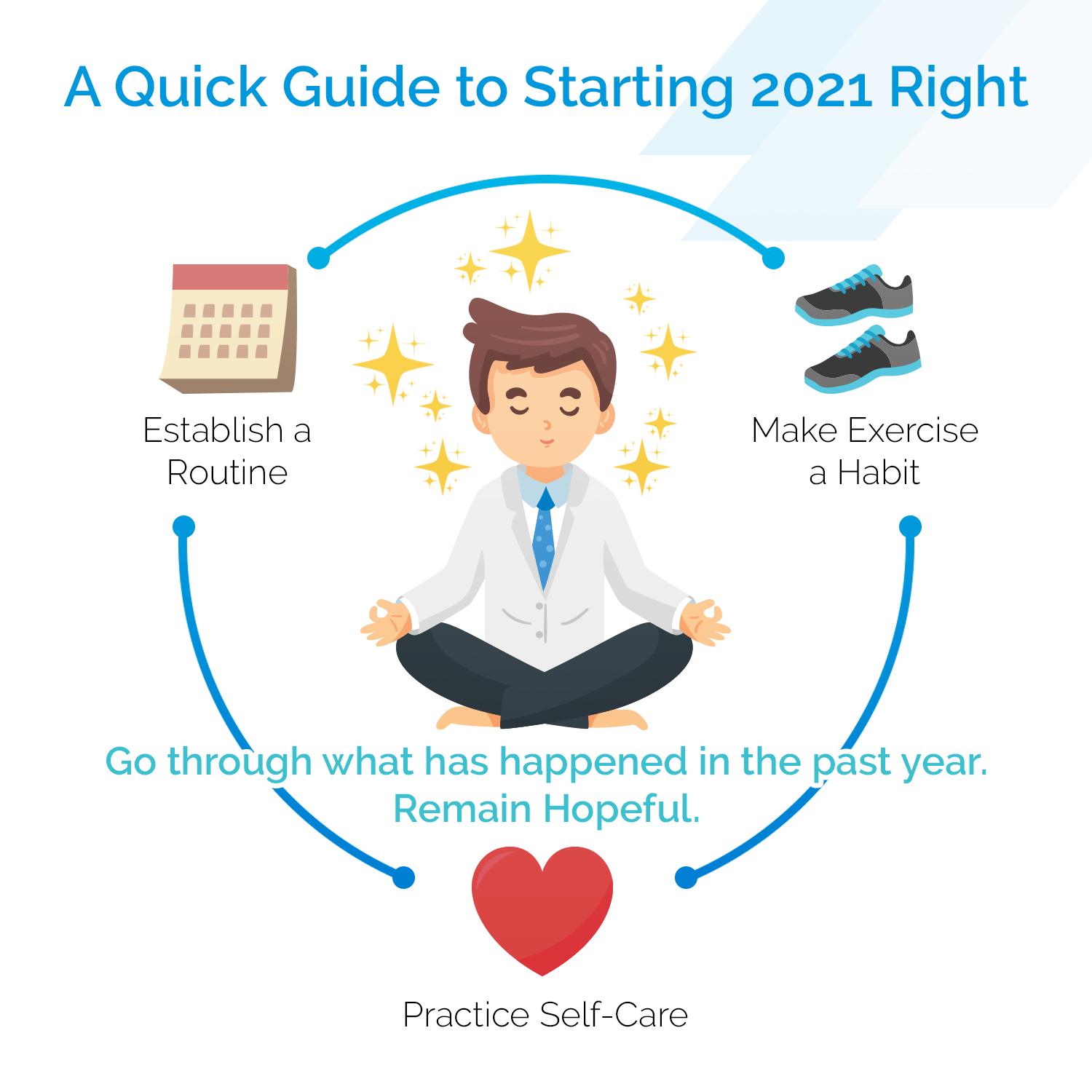 A Quick Guide to Starting 2021 Right

Establish a Routine

Make Exercise a Habit

Go through what has happened in the past year. Remain Hopeful.

Practice Self-Care